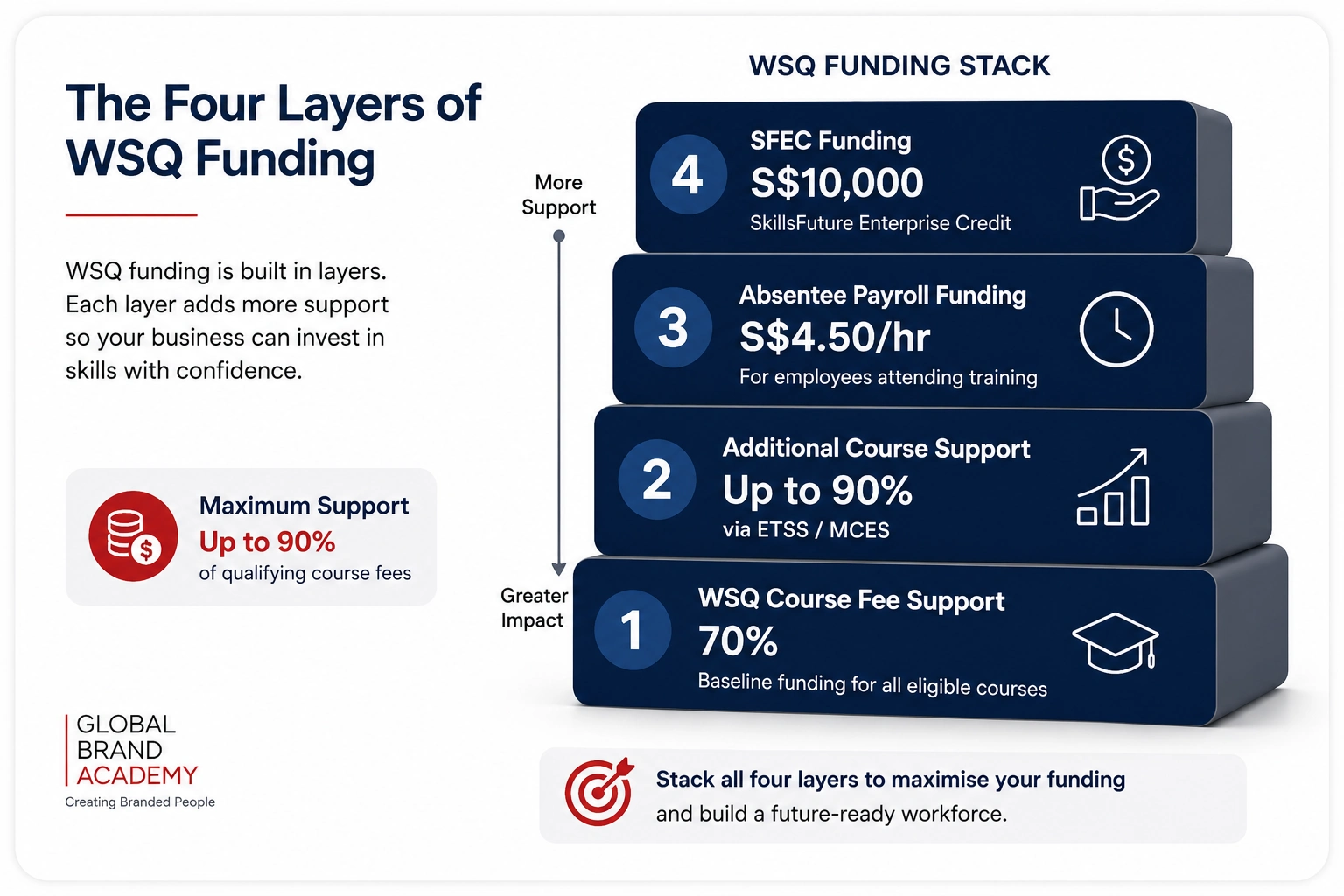 The Four Layers of WSQ Funding

WSQ funding is built in layers. Each layer adds more support so your business can invest in skills with confidence.

Maximum Support
Up to 90%
of qualifying course fees

GLOBAL
BRAND
ACADEMY
Creating Branded People

WSQ FUNDING STACK

More Support

Greater Impact

4
SFEC Funding
S$10,000
SkillsFuture Enterprise Credit

3
Absentee Payroll Funding
S$4.50/hr
For employees attending training

2
Additional Course Support
Up to 90%
via ETSS / MCES

1
WSQ Course Fee Support
70%
Baseline funding for all eligible courses

Stack all four layers to maximise your funding and build a future-ready workforce.